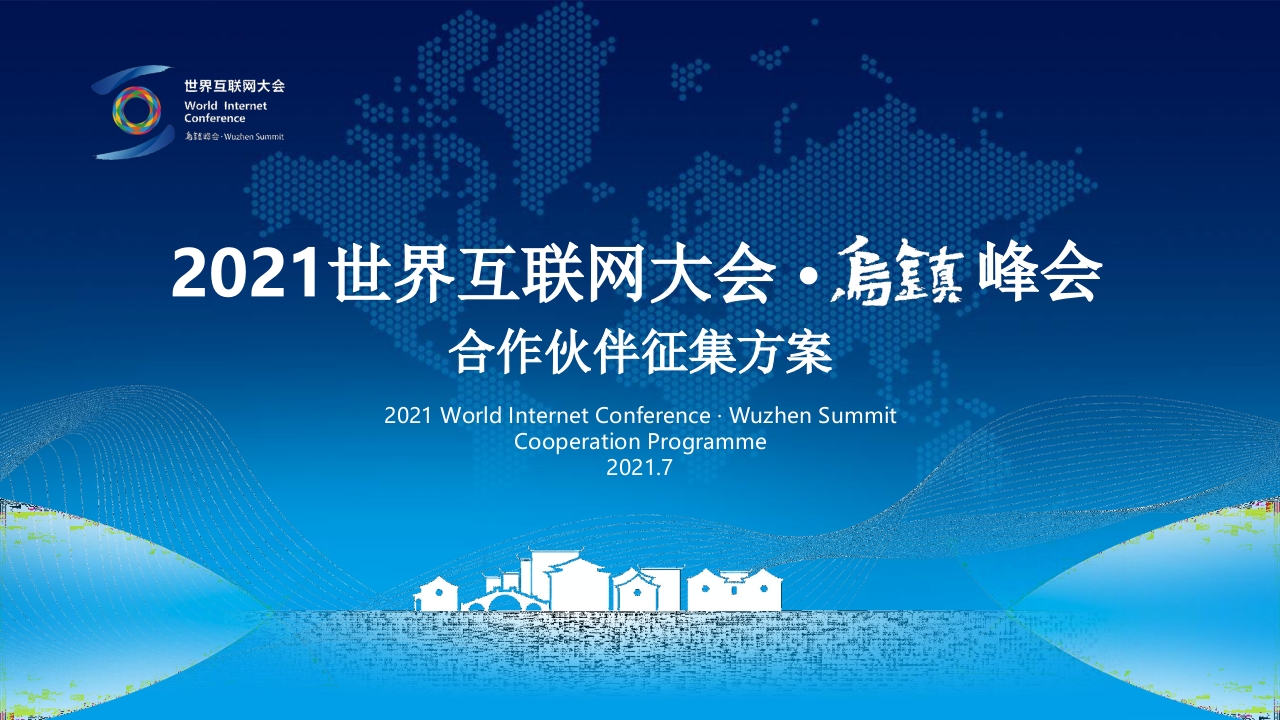 世界互联网大会
World Internet Conference
烏鎮峰会 · Wuzhen Summit

2021世界互联网大会 · 烏鎮峰会
合作伙伴征集方案

2021 World Internet Conference · Wuzhen Summit
Cooperation Programme
2021.7